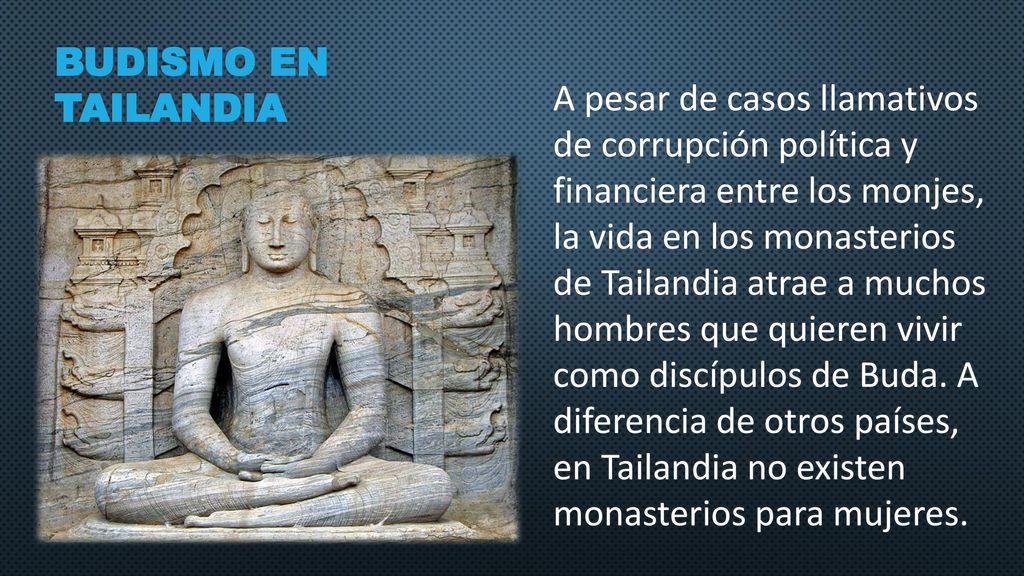 BUDISMO EN TAILANDIA

A pesar de casos llamativos de corrupción política y financiera entre los monjes, la vida en los monasterios de Tailandia atrae a muchos hombres que quieren vivir como discípulos de Buda. A diferencia de otros países, en Tailandia no existen monasterios para mujeres.